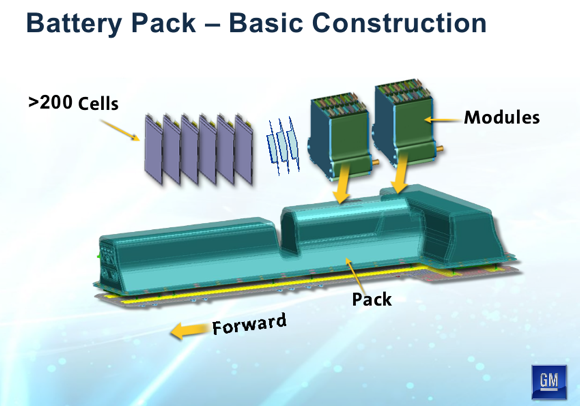 Battery Pack – Basic Construction

>200 Cells

Modules

Pack

Forward

GM